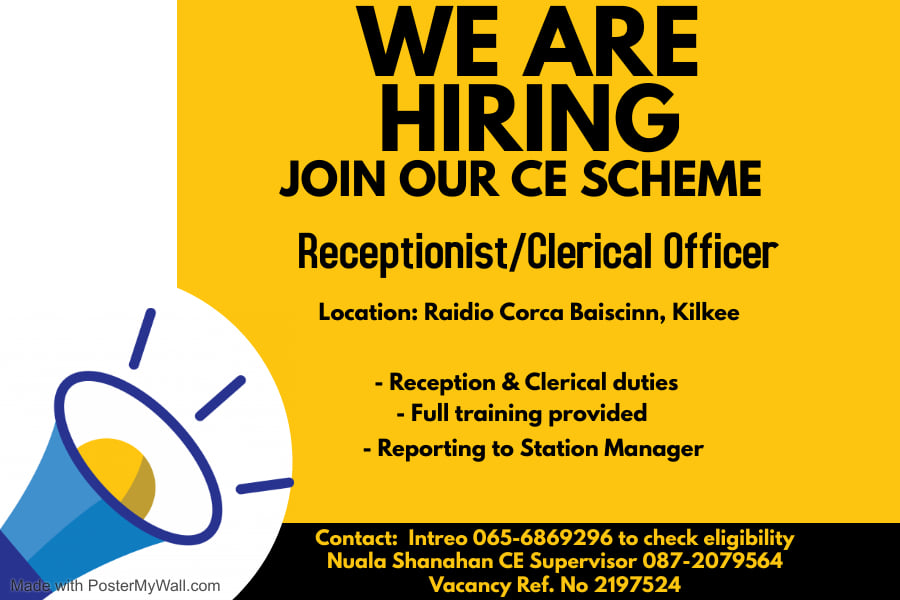 WE ARE HIRING
JOIN OUR CE SCHEME

Receptionist/Clerical Officer

Location: Raidio Corca Baiscinn, Kilkee

- Reception & Clerical duties
- Full training provided
- Reporting to Station Manager

Contact: Intreo 065-6869296 to check eligibility
Nuala Shanahan CE Supervisor 087-2079564
Vacancy Ref. No 2197524

Made with PosterMyWall.com